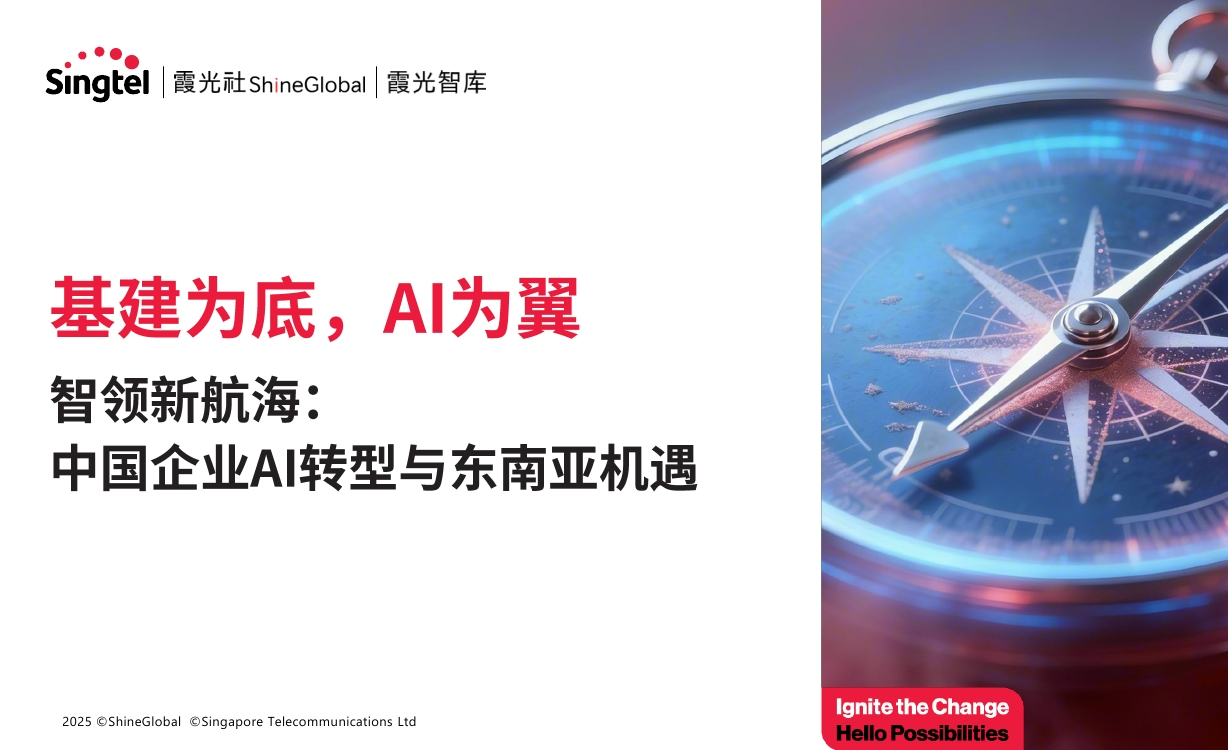 Singtel | 霞光社 ShineGlobal | 霞光智库

基建为底，AI为翼

智领新航海：
中国企业AI转型与东南亚机遇

2025 ©ShineGlobal ©Singapore Telecommunications Ltd

Ignite the Change
Hello Possibilities